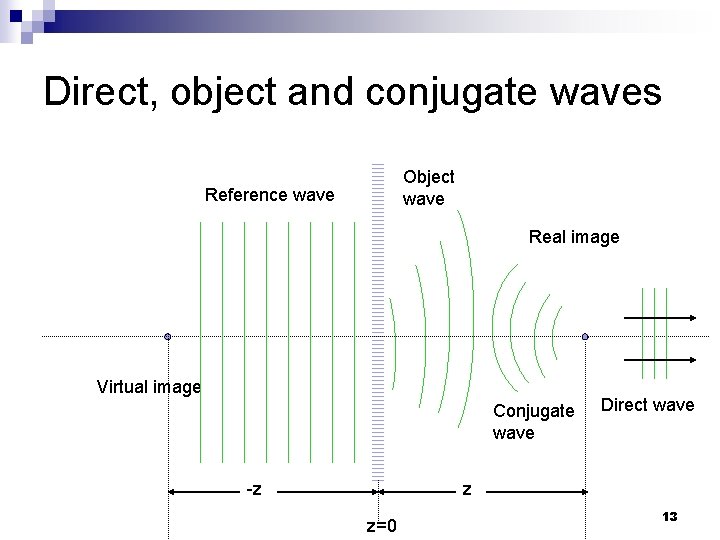 Direct, object and conjugate waves

Reference wave

Object wave

Real image

Virtual image

Conjugate wave

Direct wave

-z

z

z=0

13